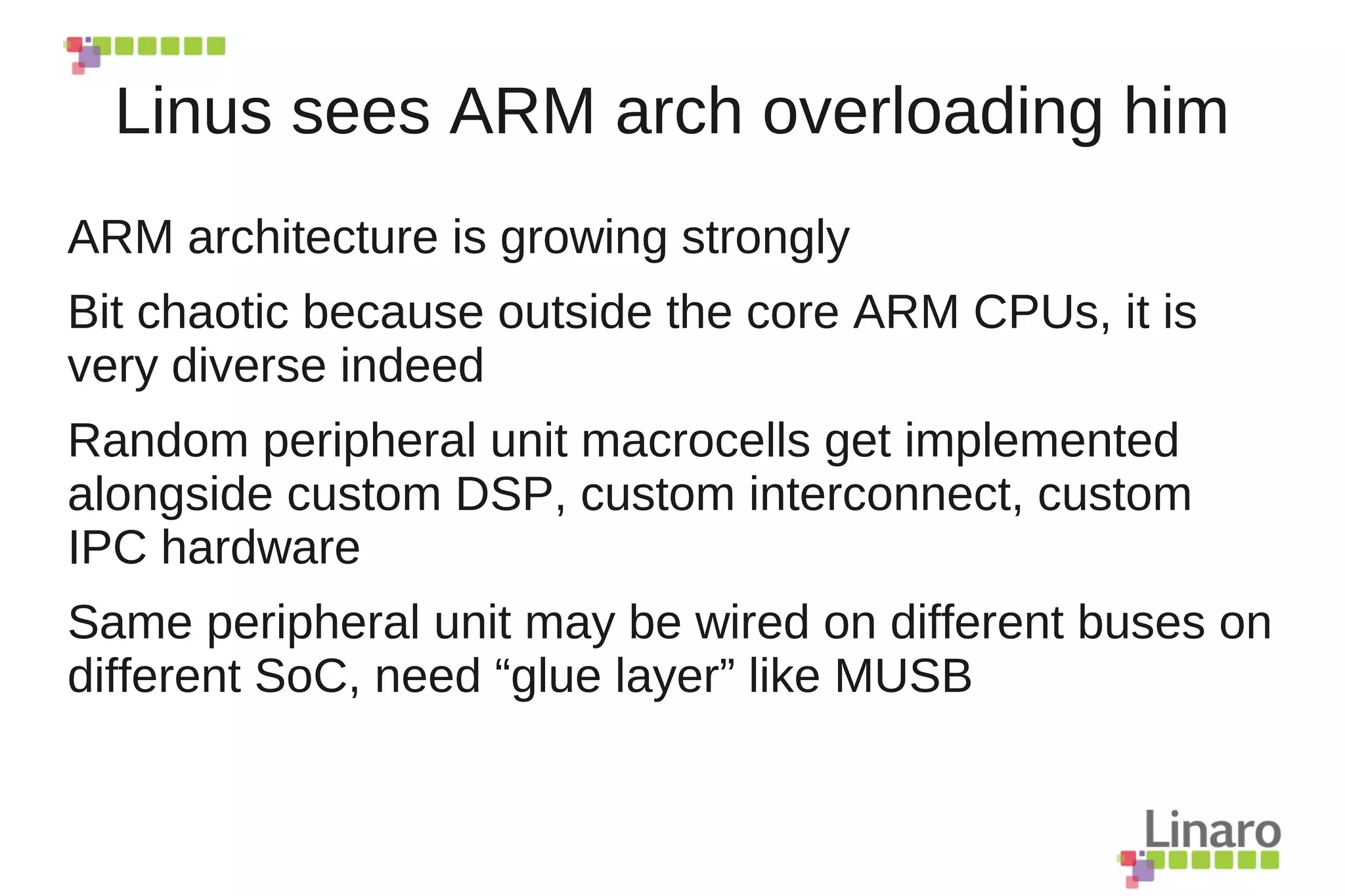 Linus sees ARM arch overloading him

ARM architecture is growing strongly

Bit chaotic because outside the core ARM CPUs, it is very diverse indeed

Random peripheral unit macrocells get implemented alongside custom DSP, custom interconnect, custom IPC hardware

Same peripheral unit may be wired on different buses on different SoC, need “glue layer” like MUSB

Linaro